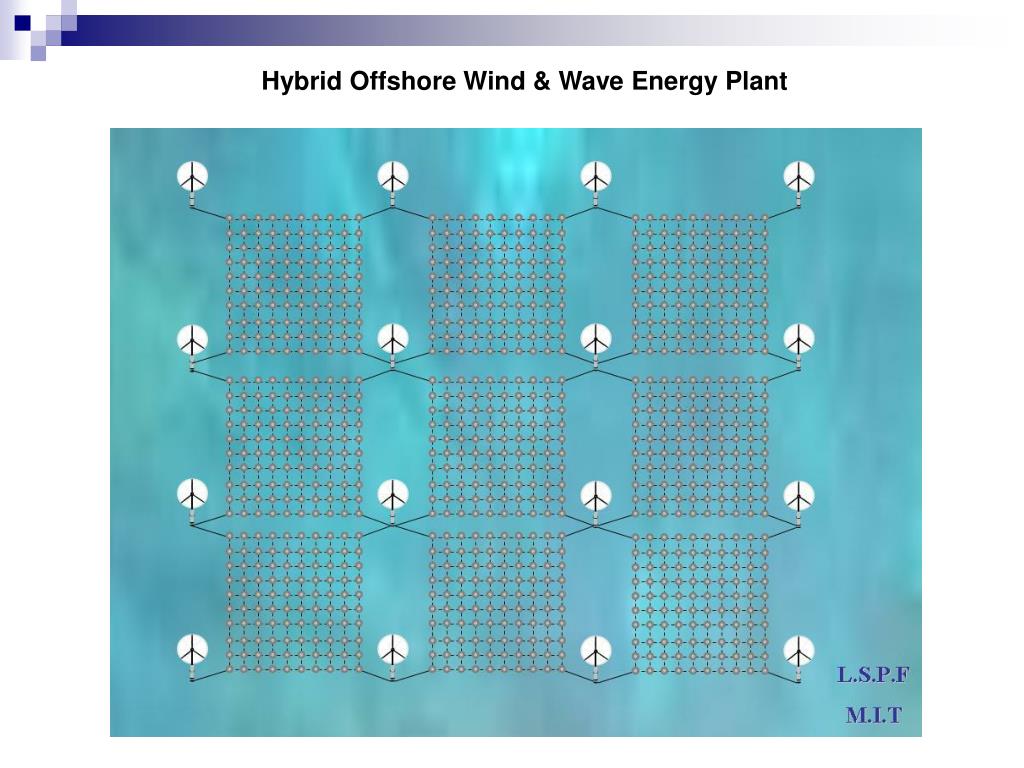 Hybrid Offshore Wind & Wave Energy Plant

L.S.P.F

M.I.T